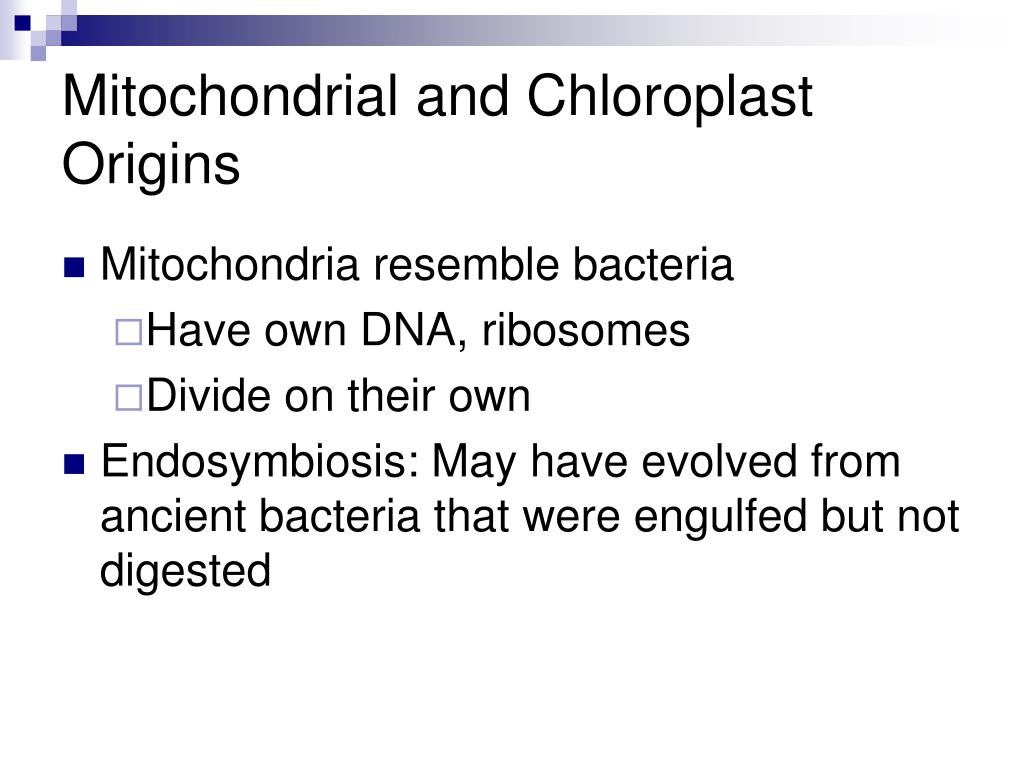 Mitochondrial and Chloroplast Origins

Mitochondria resemble bacteria

Have own DNA, ribosomes

Divide on their own

Endosymbiosis: May have evolved from ancient bacteria that were engulfed but not digested